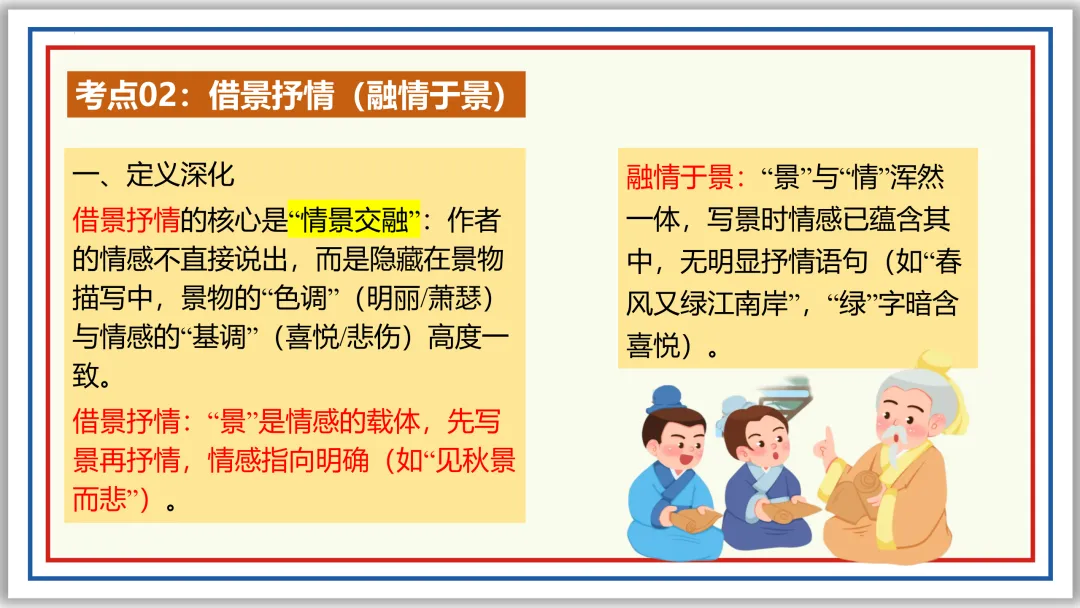 考点02：借景抒情（融情于景）

一、定义深化

借景抒情的核心是“情景交融”：作者的情感不直接说出，而是隐藏在景物描写中，景物的“色调”（明丽/萧瑟）与情感的“基调”（喜悦/悲伤）高度一致。

借景抒情：“景”是情感的载体，先写景再抒情，情感指向明确（如“见秋景而悲”）。

融情于景：“景”与“情”浑然一体，写景时情感已蕴含其中，无明显抒情语句（如“春风又绿江南岸”，“绿”字暗含喜悦）。